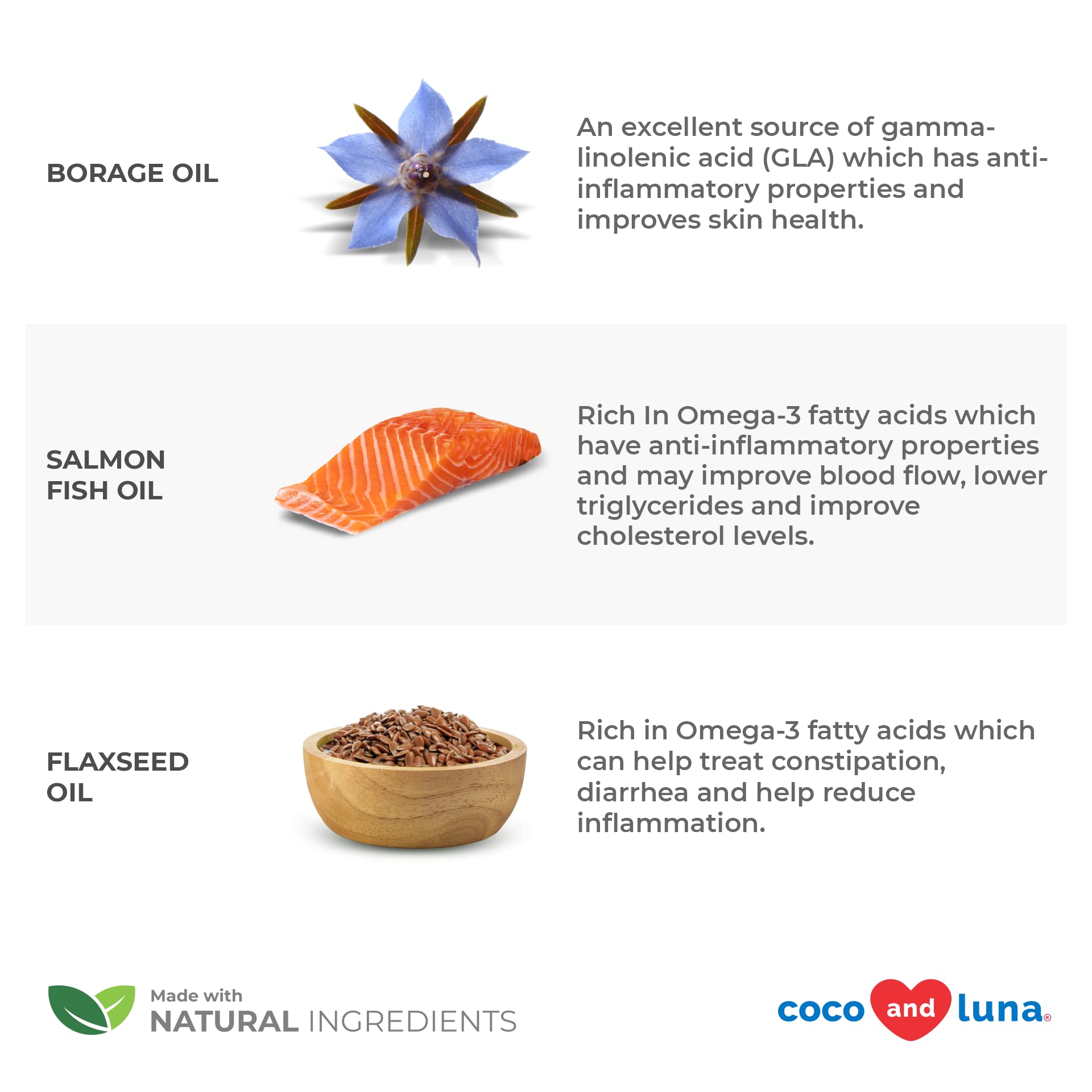 BORAGE OIL

An excellent source of gamma-linolenic acid (GLA) which has anti-inflammatory properties and improves skin health.

SALMON FISH OIL

Rich In Omega-3 fatty acids which have anti-inflammatory properties and may improve blood flow, lower triglycerides and improve cholesterol levels.

FLAXSEED OIL

Rich in Omega-3 fatty acids which can help treat constipation, diarrhea and help reduce inflammation.

Made with NATURAL INGREDIENTS

coco and luna®